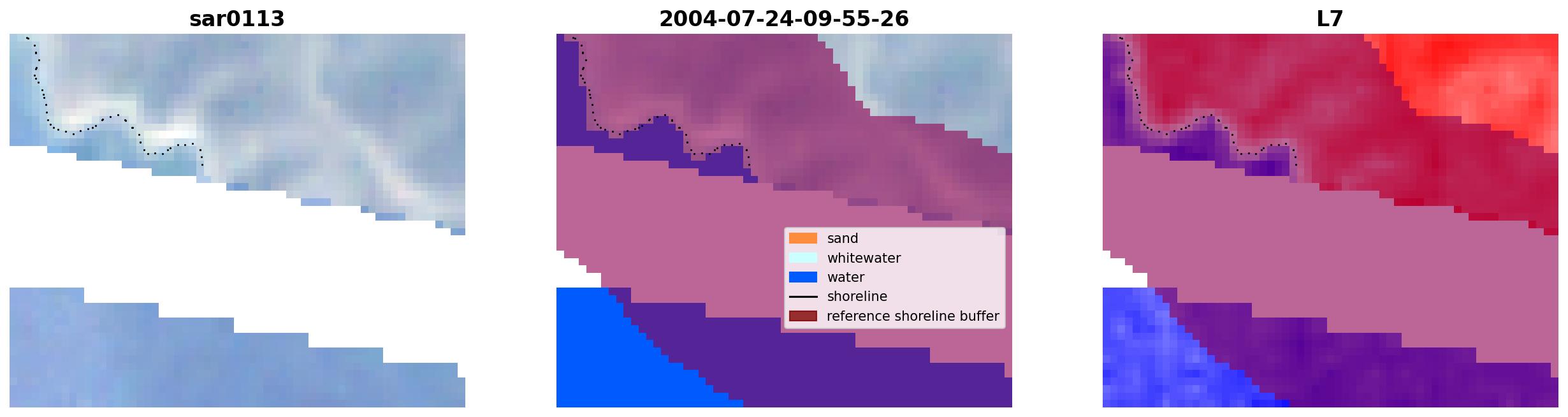 sar0113

2004-07-24-09-55-26

sand
whitewater
water
shoreline
reference shoreline buffer

L7